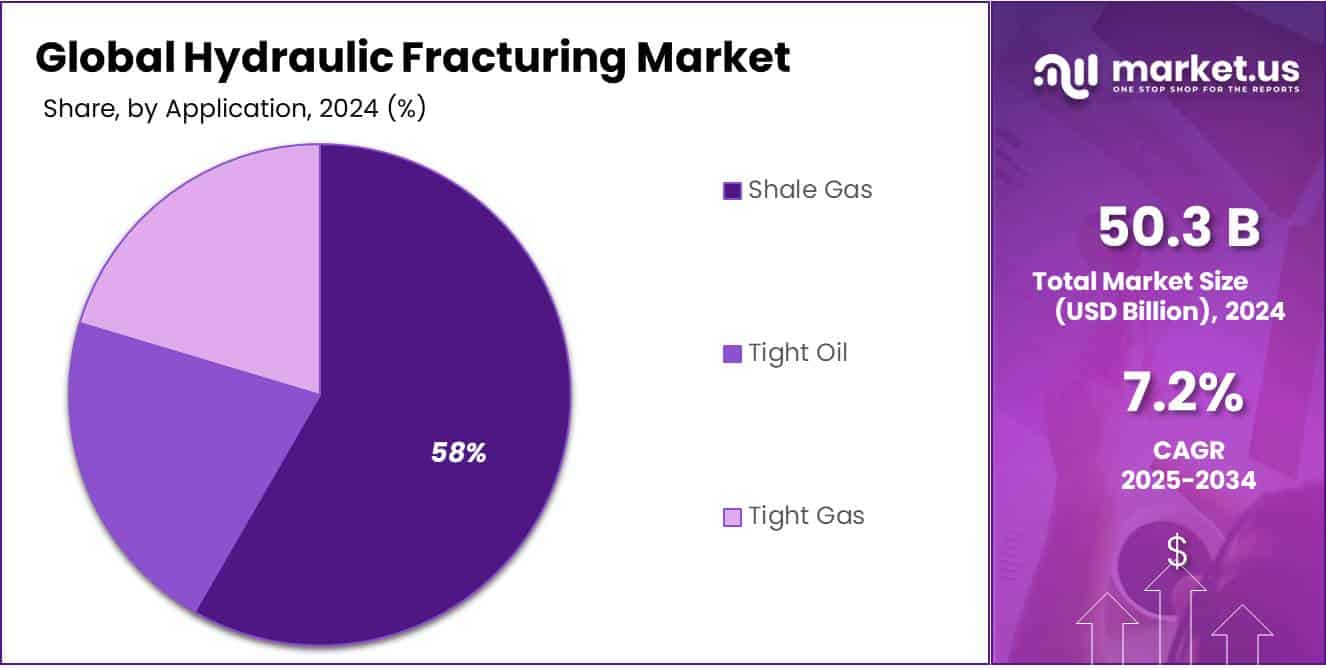 Global Hydraulic Fracturing Market

Share, by Application, 2024 (%)

58%

Shale Gas

Tight Oil

Tight Gas

market.us
ONE STOP SHOP FOR THE REPORTS

50.3 B
Total Market Size (USD Billion), 2024

7.2%
CAGR
2025-2034

$